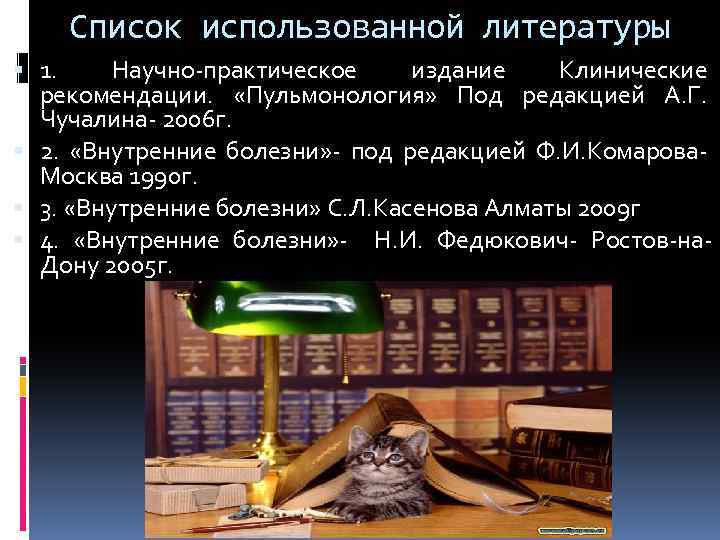 Список использованной литературы

1. Научно-практическое издание Клинические рекомендации. «Пульмонология» Под редакцией А.Г. Чучалина- 2006г.

2. «Внутренние болезни»- под редакцией Ф.И.Комарова- Москва 1990г.

3. «Внутренние болезни» С.Л.Касенова Алматы 2009г

4. «Внутренние болезни»- Н.И. Федюкович- Ростов-на-Дону 2005г.